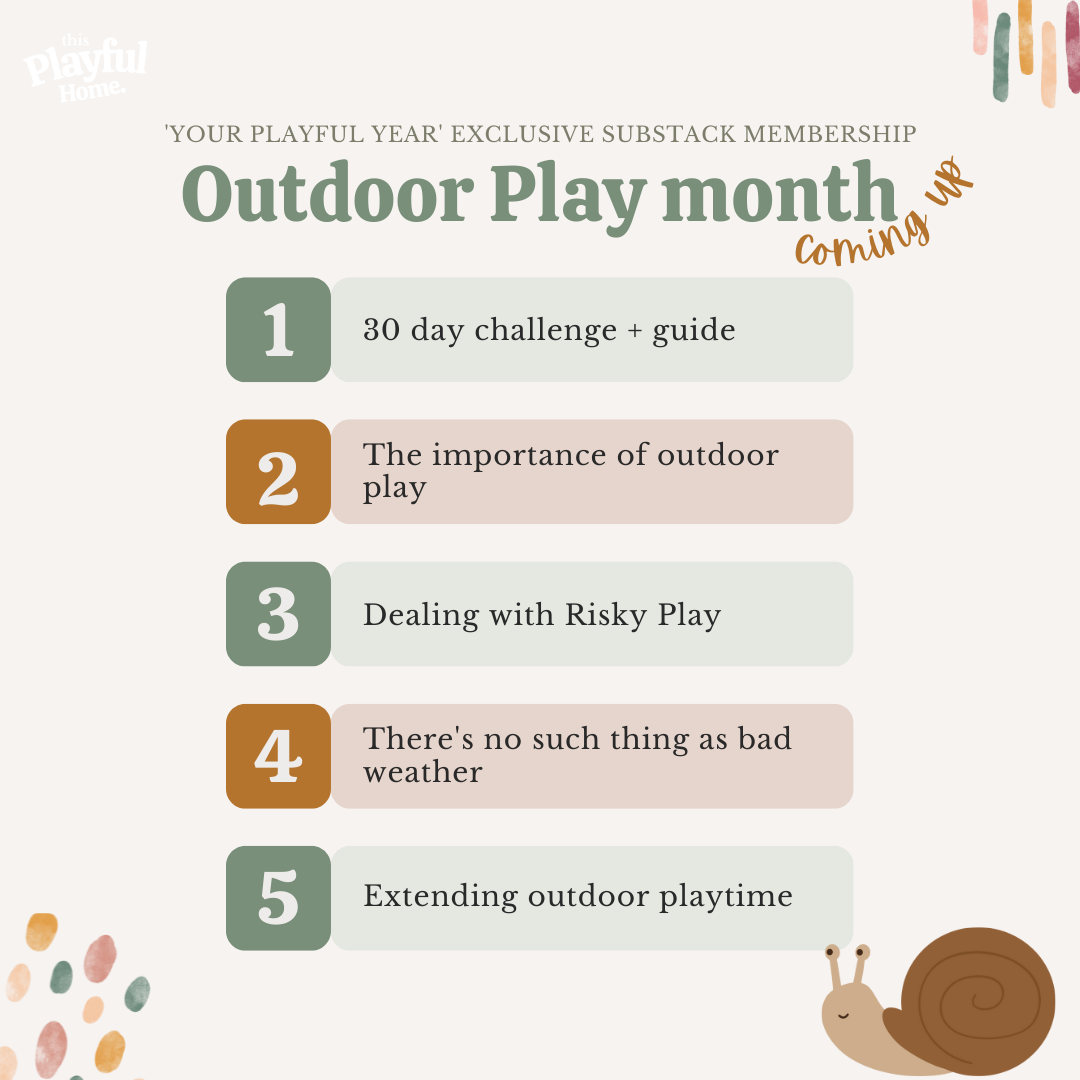 this Playful Home.

'YOUR PLAYFUL YEAR' EXCLUSIVE SUBSTACK MEMBERSHIP

Outdoor Play month

coming up

1 30 day challenge + guide

2 The importance of outdoor play

3 Dealing with Risky Play

4 There's no such thing as bad weather

5 Extending outdoor playtime